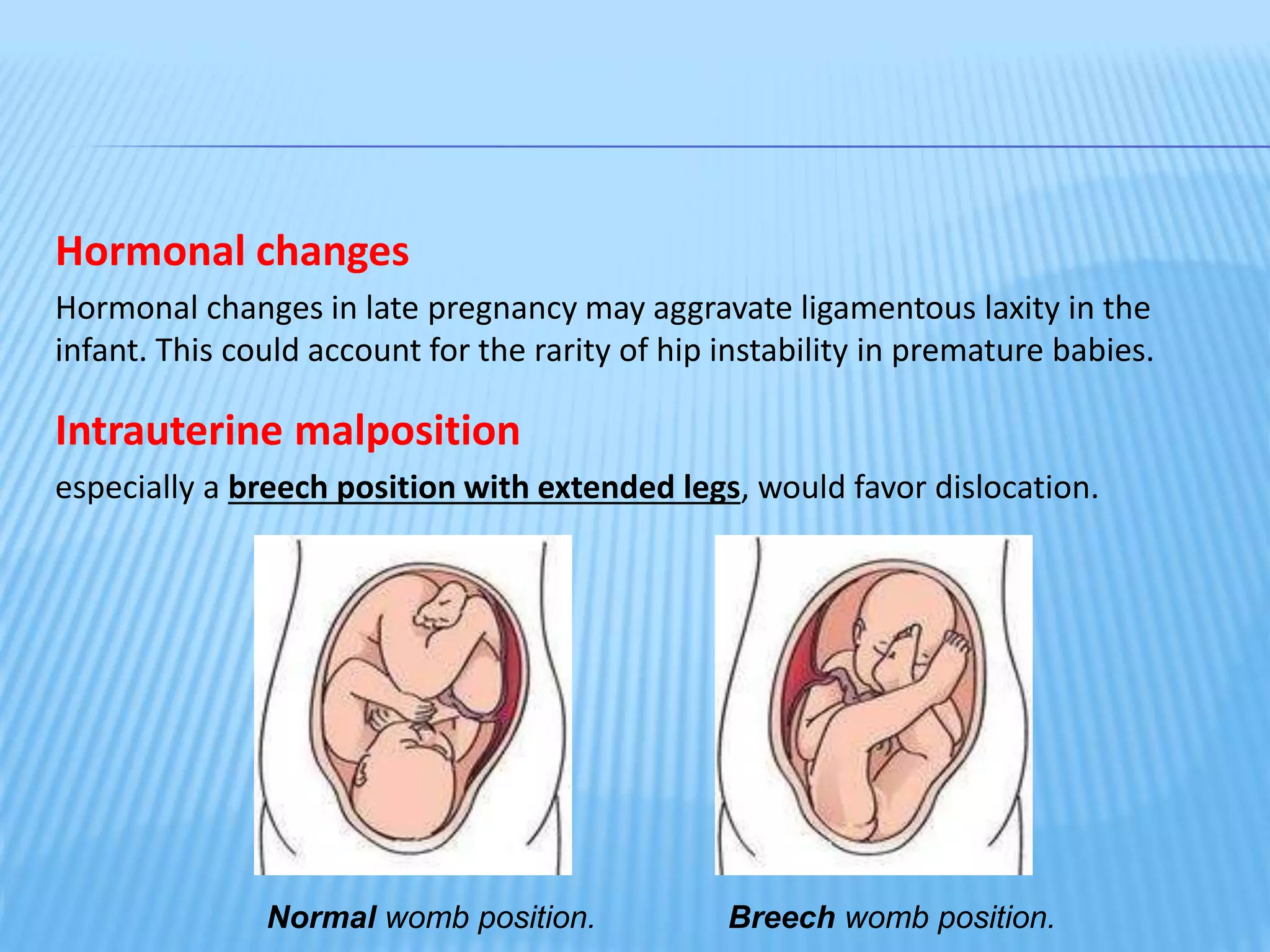 Hormonal changes

Hormonal changes in late pregnancy may aggravate ligamentous laxity in the infant. This could account for the rarity of hip instability in premature babies.

Intrauterine malposition

especially a breech position with extended legs, would favor dislocation.

Normal womb position.

Breech womb position.